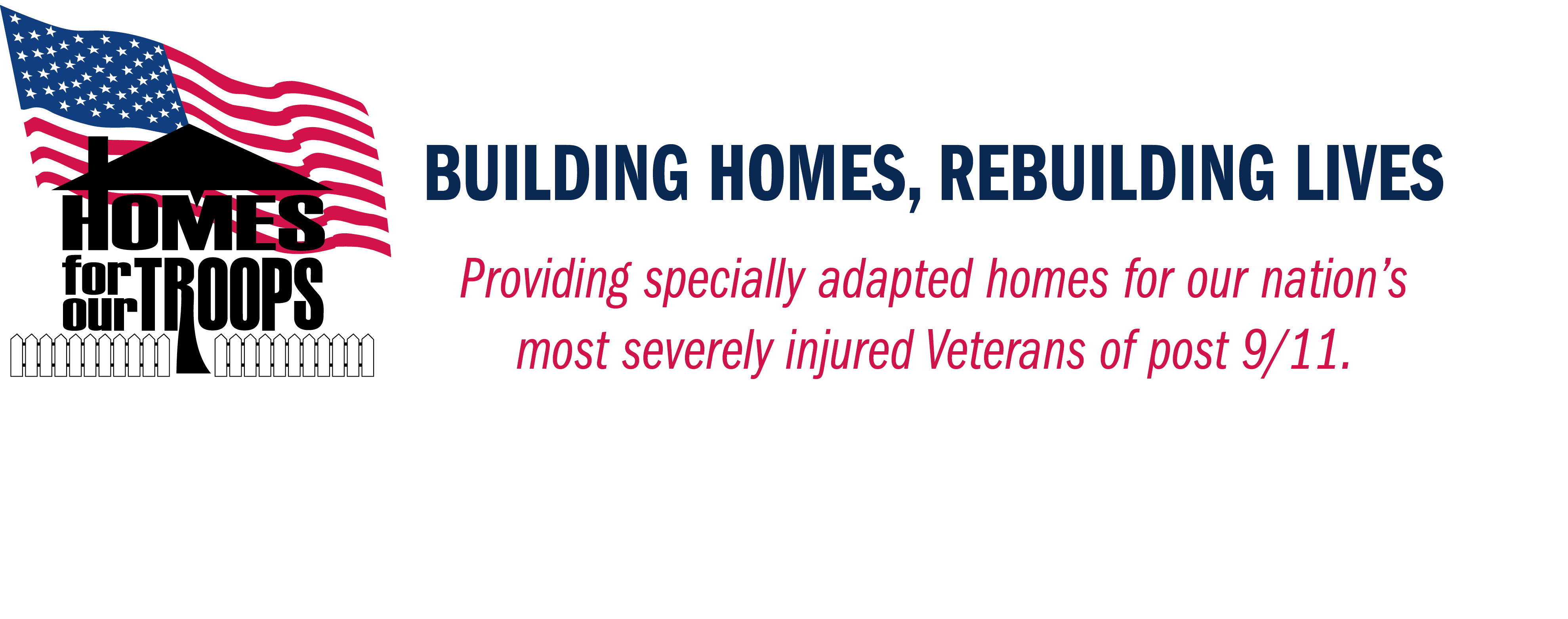 HOMES for our TROOPS

BUILDING HOMES, REBUILDING LIVES

Providing specially adapted homes for our nation's most severely injured Veterans of post 9/11.